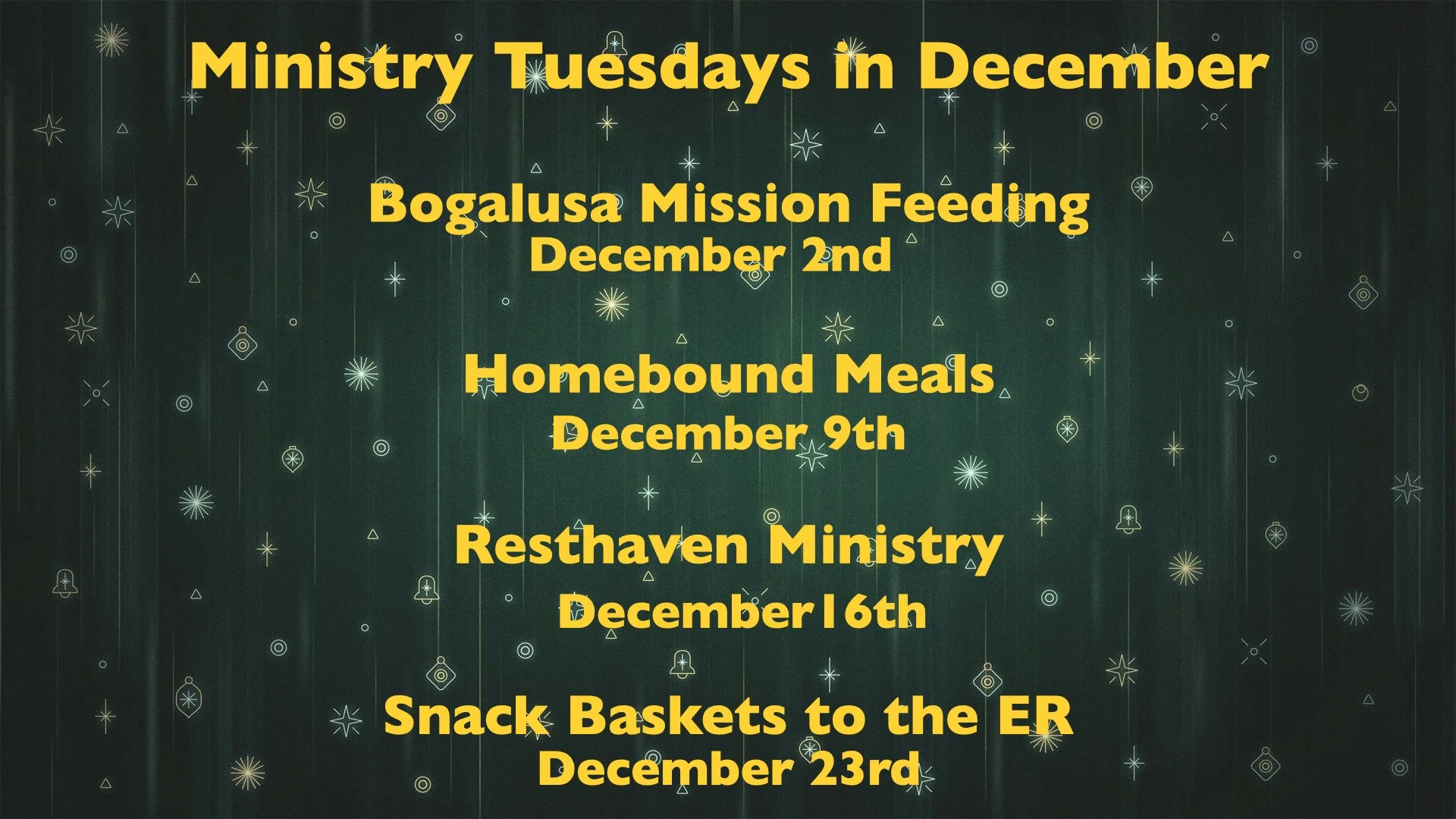 Ministry Tuesdays in December

Bogalusa Mission Feeding
December 2nd

Homebound Meals
December 9th

Resthaven Ministry
December16th

Snack Baskets to the ER
December 23rd